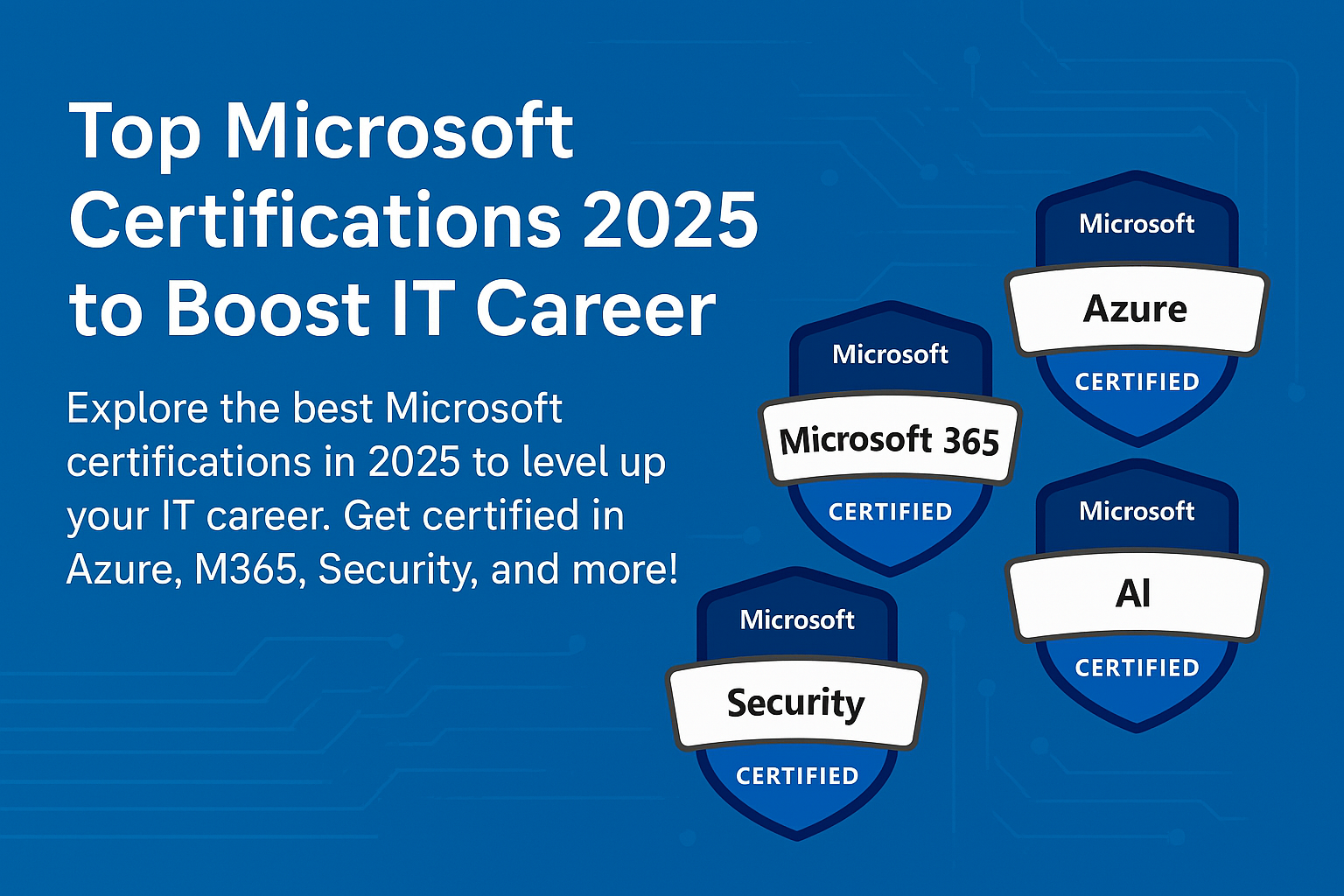 Top Microsoft Certifications 2025 to Boost IT Career

Explore the best Microsoft certifications in 2025 to level up your IT career. Get certified in Azure, M365, Security, and more!

Microsoft
Azure
CERTIFIED

Microsoft
Microsoft 365
CERTIFIED

Microsoft
AI
CERTIFIED

Microsoft
Security
CERTIFIED